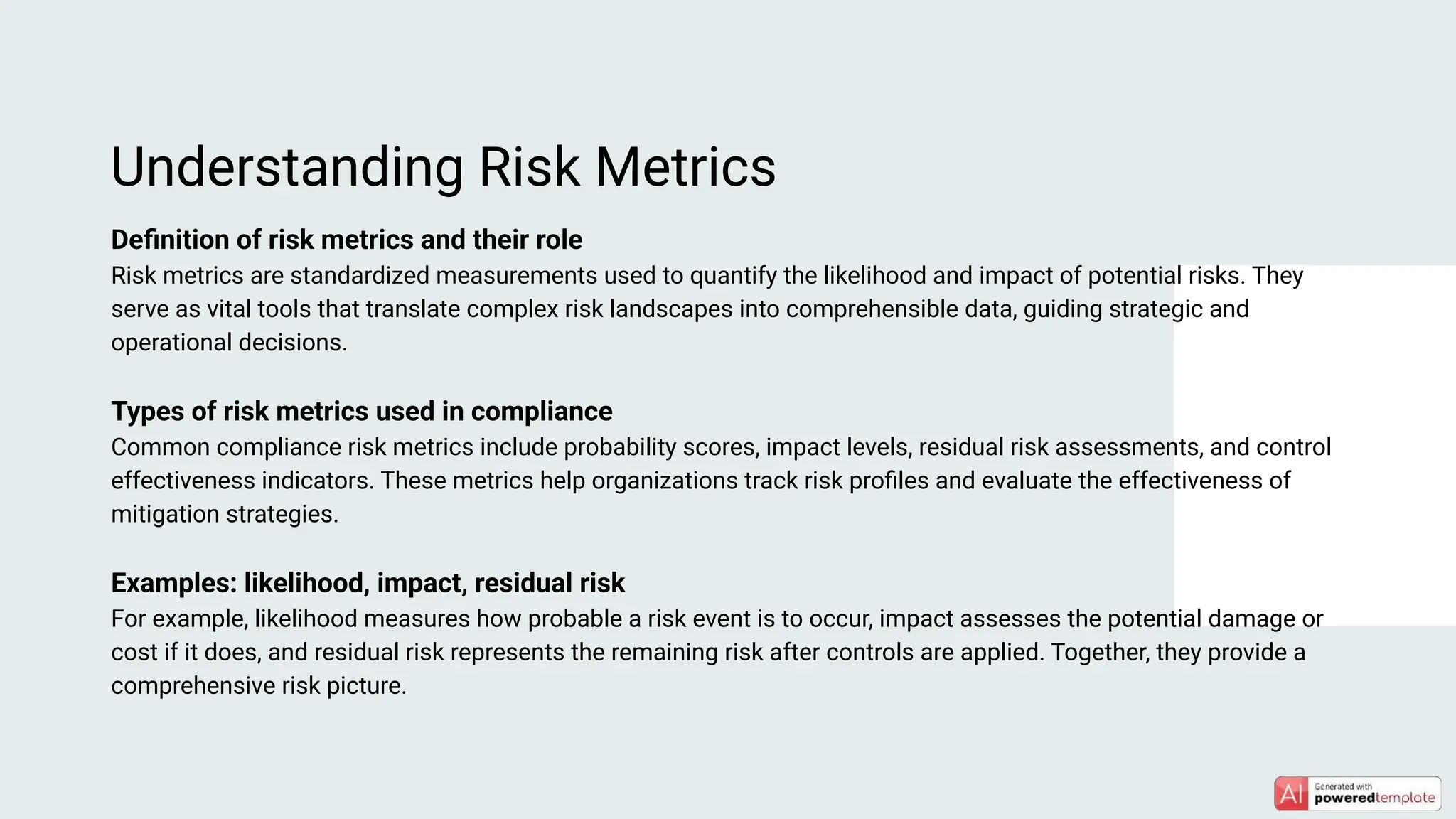 Understanding Risk Metrics

Definition of risk metrics and their role
Risk metrics are standardized measurements used to quantify the likelihood and impact of potential risks. They serve as vital tools that translate complex risk landscapes into comprehensible data, guiding strategic and operational decisions.

Types of risk metrics used in compliance
Common compliance risk metrics include probability scores, impact levels, residual risk assessments, and control effectiveness indicators. These metrics help organizations track risk profiles and evaluate the effectiveness of mitigation strategies.

Examples: likelihood, impact, residual risk
For example, likelihood measures how probable a risk event is to occur, impact assesses the potential damage or cost if it does, and residual risk represents the remaining risk after controls are applied. Together, they provide a comprehensive risk picture.

AI Generated with poweredtemplate